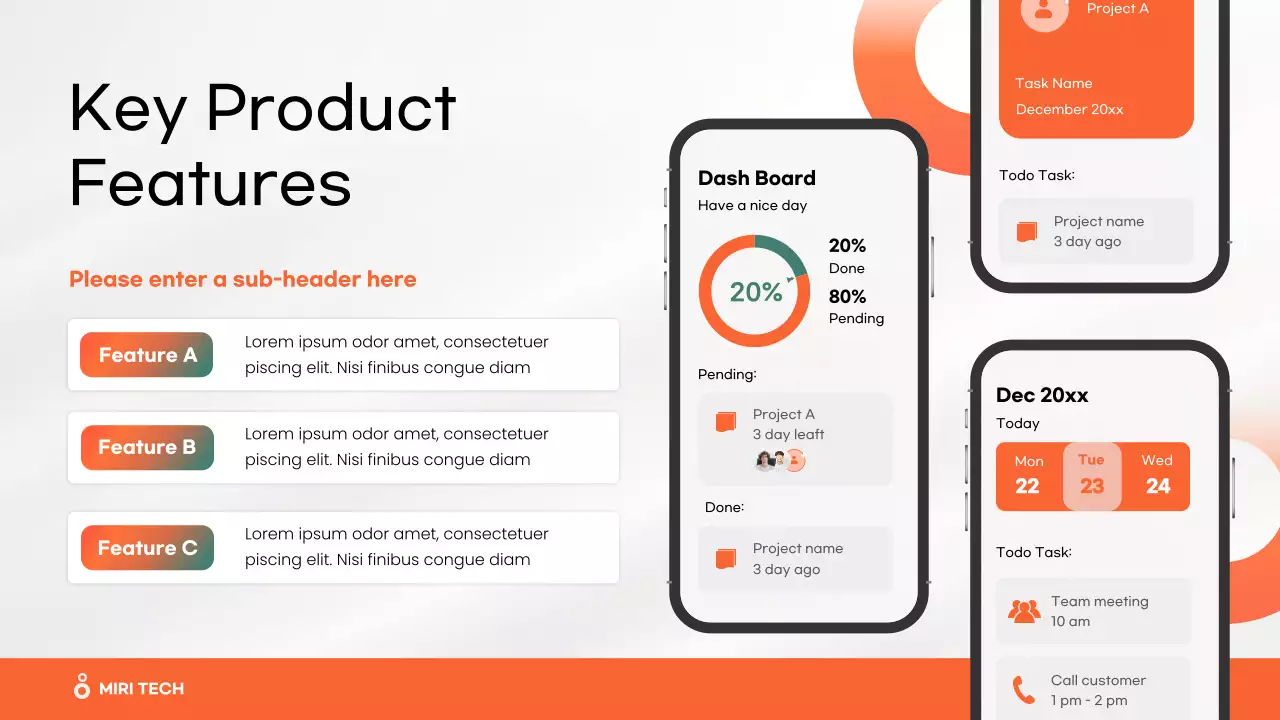 Key Product Features

Please enter a sub-header here

Feature A
Lorem ipsum odor amet, consectetuer piscing elit. Nisi finibus congue diam

Feature B
Lorem ipsum odor amet, consectetuer piscing elit. Nisi finibus congue diam

Feature C
Lorem ipsum odor amet, consectetuer piscing elit. Nisi finibus congue diam

Dash Board
Have a nice day
20%
20%
Done
80%
Pending
Pending:
Project A
3 day leaft
Done:
Project name
3 day ago

Project A
Task Name
December 20xx
Todo Task:
Project name
3 day ago

Dec 20xx
Today
Mon 22
Tue 23
Wed 24
Todo Task:
Team meeting
10 am
Call customer
1 pm - 2 pm

MIRI TECH